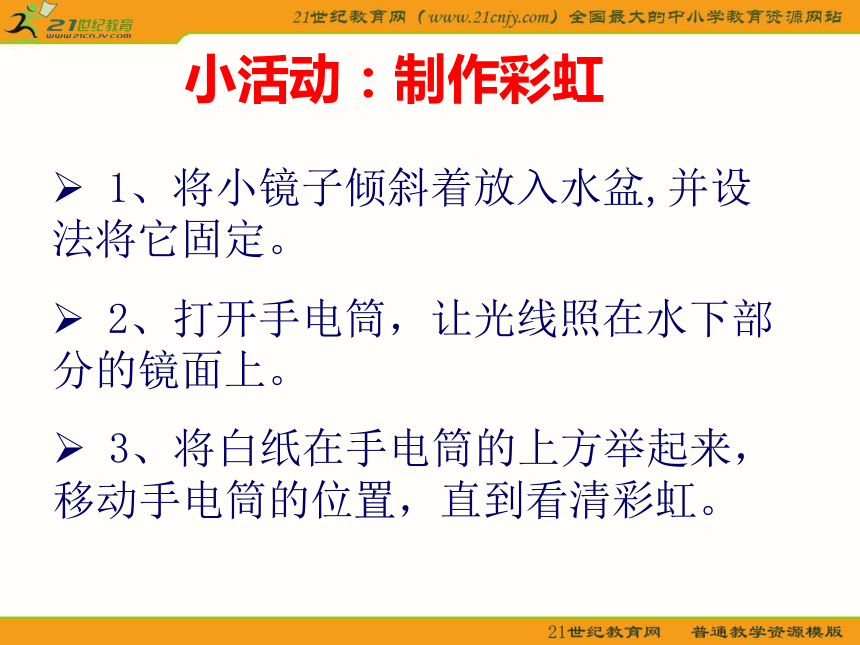 21世纪教育
www.21cnjy.com

21世纪教育网（www.21cnjy.com）全国最大的中小学教育资源网站

小活动：制作彩虹

➢ 1、将小镜子倾斜着放入水盆,并设法将它固定。

➢ 2、打开手电筒，让光线照在水下部分的镜面上。

➢ 3、将白纸在手电筒的上方举起来，移动手电筒的位置，直到看清彩虹。

21世纪教育网　普通教学资源模版